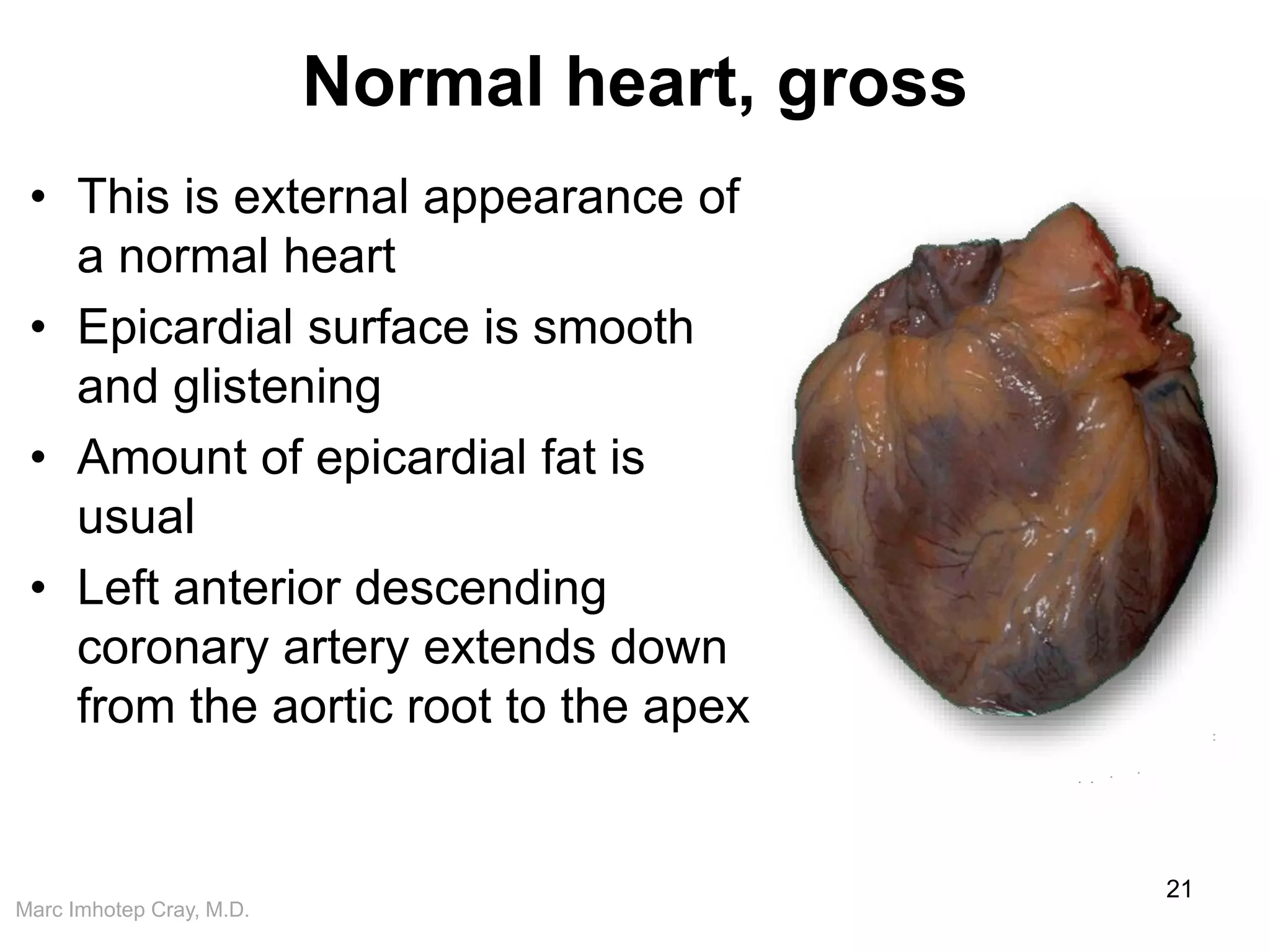 Normal heart, gross

• This is external appearance of a normal heart
• Epicardial surface is smooth and glistening
• Amount of epicardial fat is usual
• Left anterior descending coronary artery extends down from the aortic root to the apex

21

Marc Imhotep Cray, M.D.